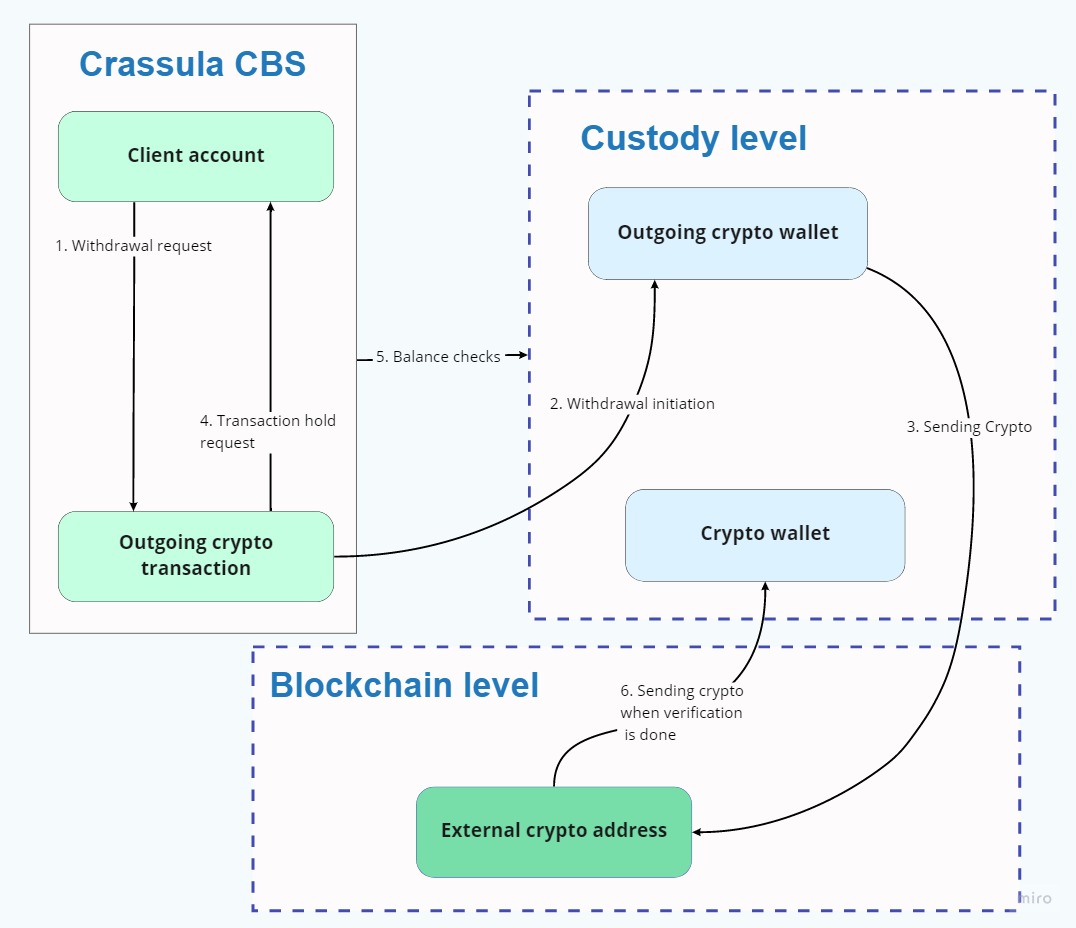 Crassula CBS

Client account

1. Withdrawal request

4. Transaction hold request

Outgoing crypto transaction

5. Balance checks

Custody level

Outgoing crypto wallet

2. Withdrawal initiation

3. Sending Crypto

Crypto wallet

Blockchain level

6. Sending crypto when verification is done

External crypto address

miro